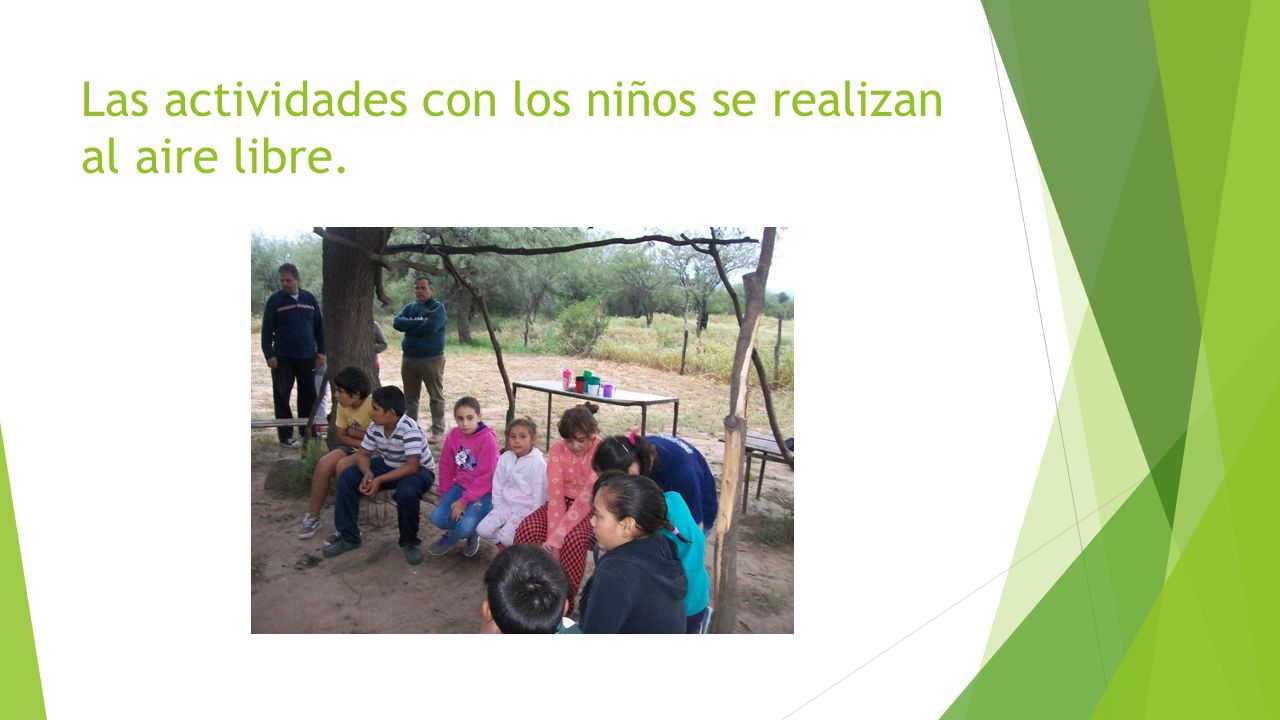 Las actividades con los niños se realizan al aire libre.